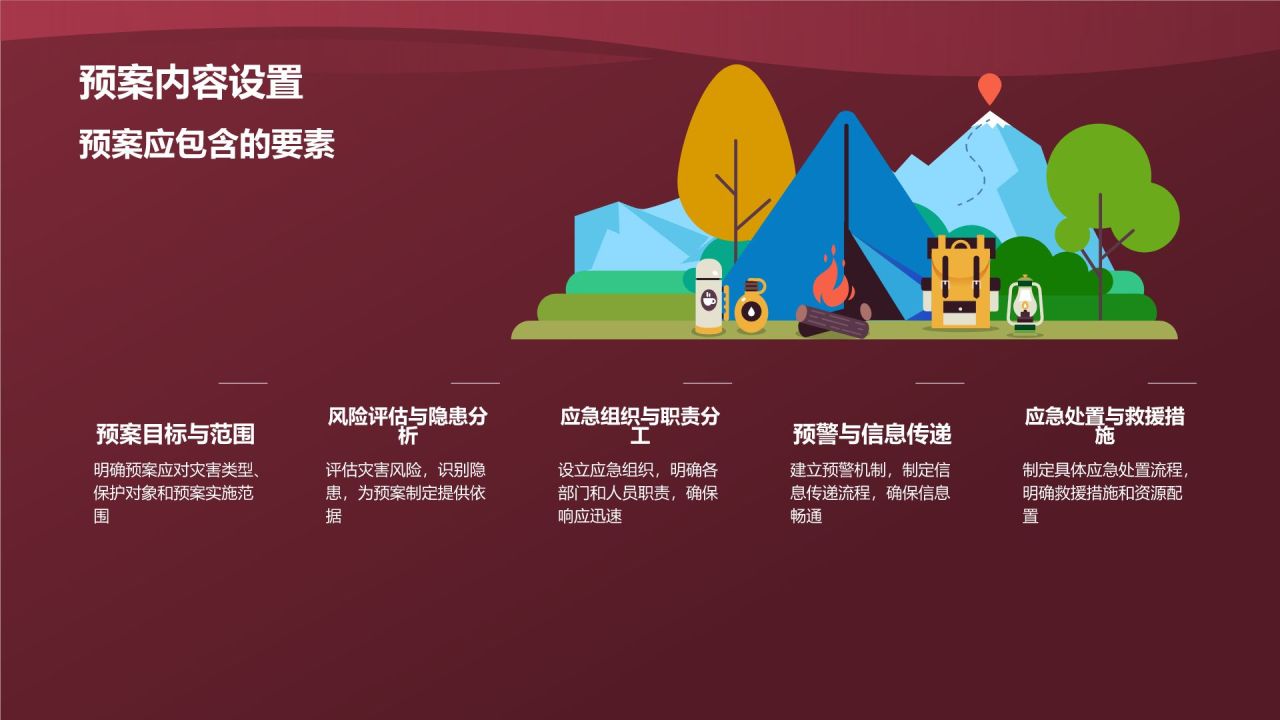 预案内容设置

预案应包含的要素

预案目标与范围

明确预案应对灾害类型、保护对象和预案实施范围

风险评估与隐患分析

评估灾害风险，识别隐患，为预案制定提供依据

应急组织与职责分工

设立应急组织，明确各部门和人员职责，确保响应迅速

预警与信息传递

建立预警机制，制定信息传递流程，确保信息畅通

应急处置与救援措施

制定具体应急处置流程，明确救援措施和资源配置